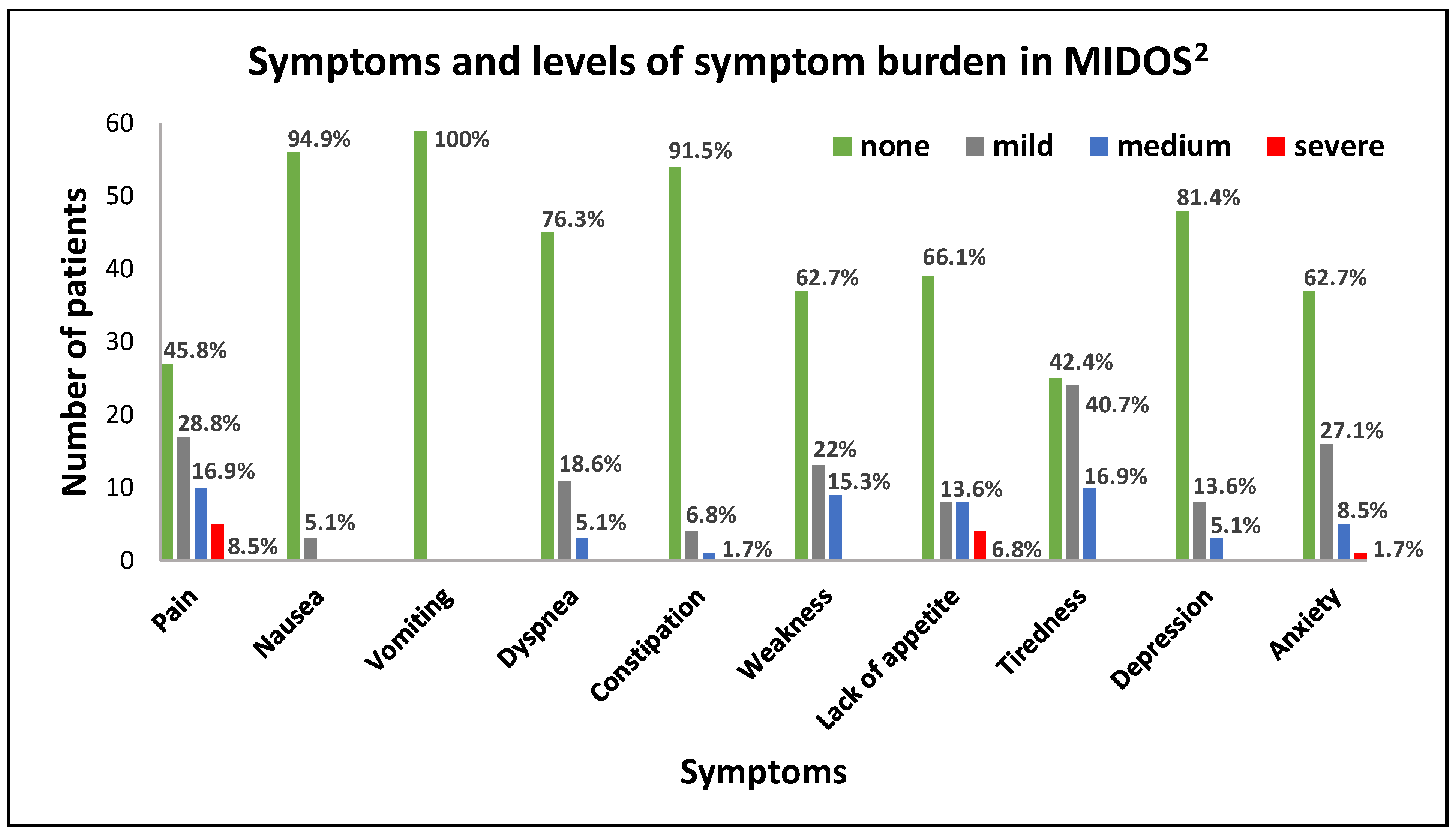 Symptoms and levels of symptom burden in MIDOS$^2$

none mild medium severe

Number of patients

60
50
40
30
20
10
0

45.8%
28.8%
16.9%
8.5%
94.9%
5.1%
100%
76.3%
18.6%
5.1%
91.5%
6.8%
1.7%
62.7%
22%
15.3%
66.1%
13.6%
6.8%
42.4%
40.7%
16.9%
81.4%
13.6%
5.1%
62.7%
27.1%
8.5%
1.7%

Pain
Nausea
Vomiting
Dyspnea
Constipation
Weakness
Lack of appetite
Tiredness
Depression
Anxiety

Symptoms